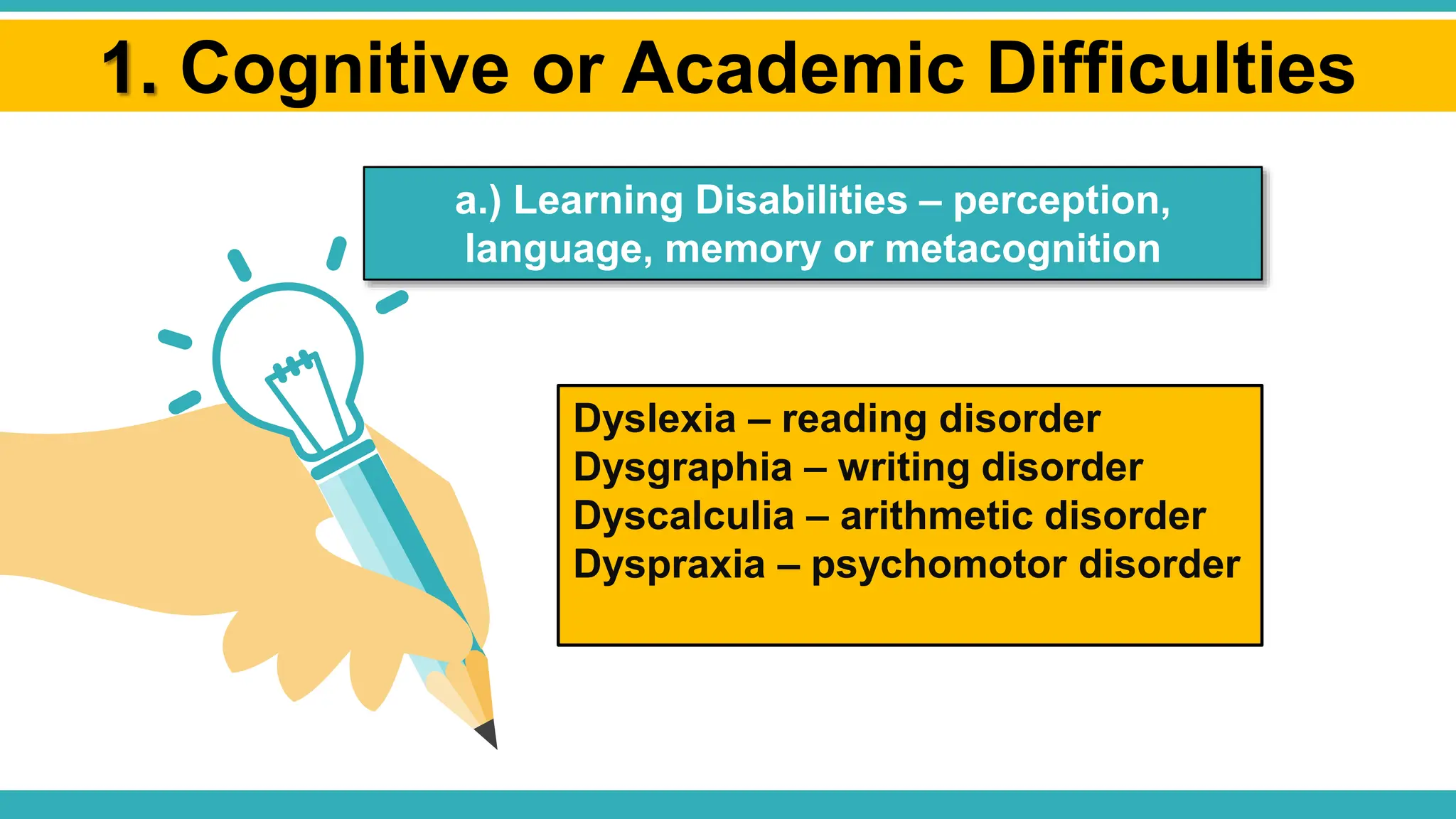 1. Cognitive or Academic Difficulties

a.) Learning Disabilities – perception, language, memory or metacognition

Dyslexia – reading disorder
Dysgraphia – writing disorder
Dyscalculia – arithmetic disorder
Dyspraxia – psychomotor disorder